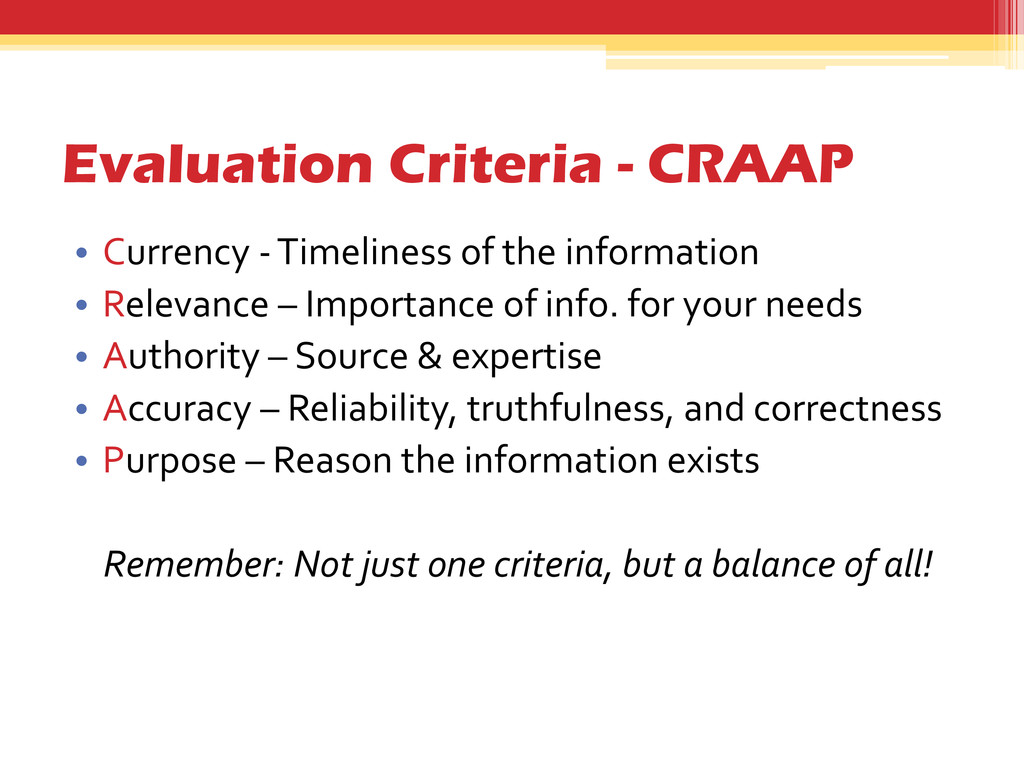 Evaluation Criteria - CRAAP

• Currency - Timeliness of the information
• Relevance – Importance of info. for your needs
• Authority – Source & expertise
• Accuracy – Reliability, truthfulness, and correctness
• Purpose – Reason the information exists

Remember: Not just one criteria, but a balance of all!